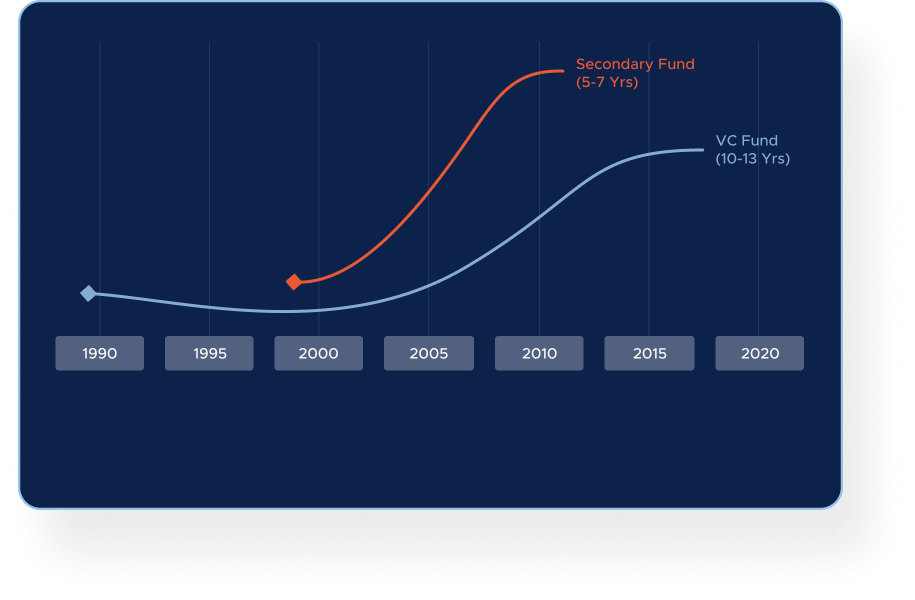 Secondary Fund
(5-7 Yrs)

VC Fund
(10-13 Yrs)

1990
1995
2000
2005
2010
2015
2020